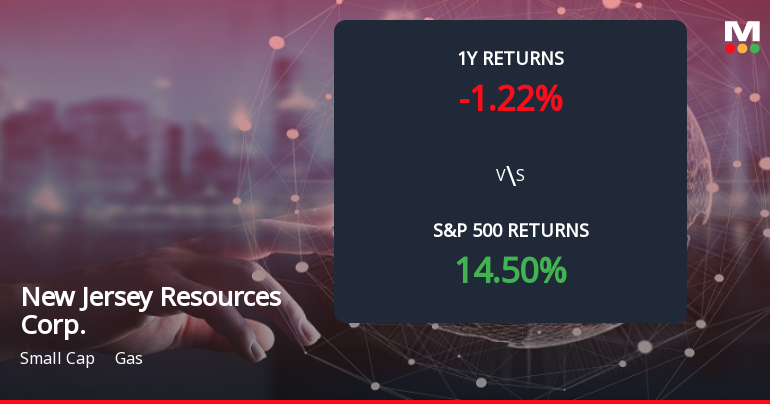 M

1Y RETURNS
-1.22%

V\S

S&P 500 RETURNS
14.50%

New Jersey Resources Corp.

Small Cap Gas